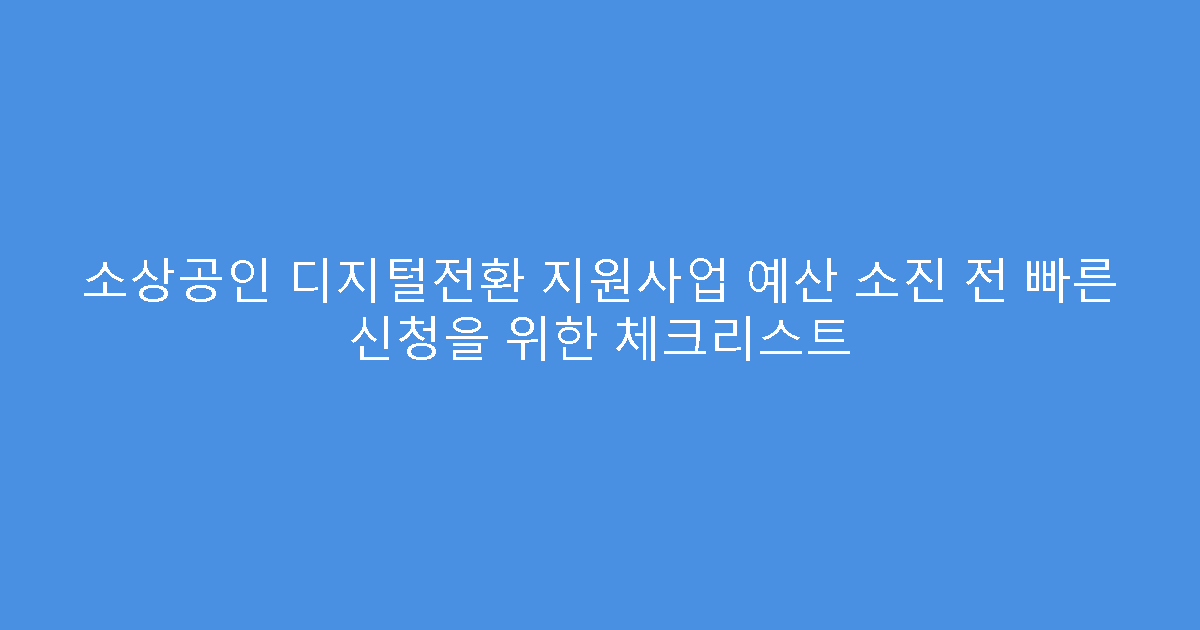 소상공인 디지털전환 지원사업 예산 소진 전 빠른 신청을 위한 체크리스트